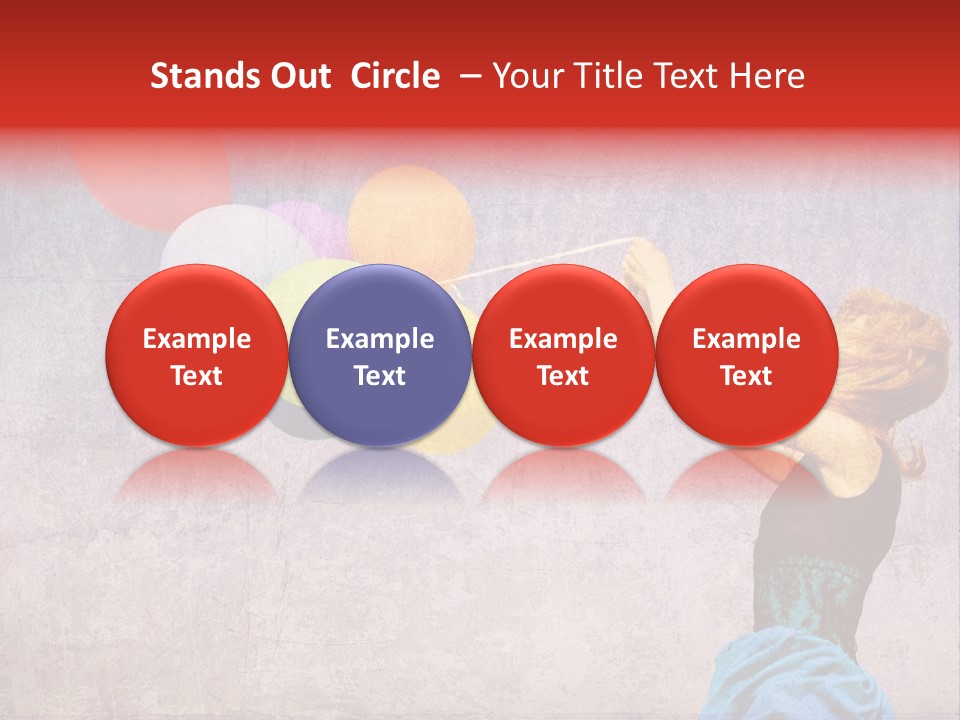 Stands Out Circle – Your Title Text Here

Example Text

Example Text

Example Text

Example Text